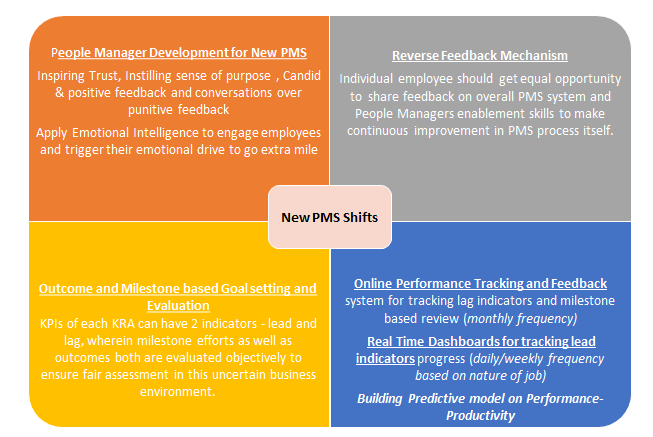 People Manager Development for New PMS

Inspiring Trust, Instilling sense of purpose , Candid & positive feedback and conversations over punitive feedback

Apply Emotional Intelligence to engage employees and trigger their emotional drive to go extra mile

Reverse Feedback Mechanism

Individual employee should get equal opportunity to share feedback on overall PMS system and People Managers enablement skills to make continuous improvement in PMS process itself.

New PMS Shifts

Outcome and Milestone based Goal setting and Evaluation

KPIs of each KRA can have 2 indicators - lead and lag, wherein milestone efforts as well as outcomes both are evaluated objectively to ensure fair assessment in this uncertain business environment.

Online Performance Tracking and Feedback system for tracking lag indicators and milestone based review (monthly frequency)

Real Time Dashboards for tracking lead indicators progress (daily/weekly frequency based on nature of job)

Building Predictive model on Performance-Productivity